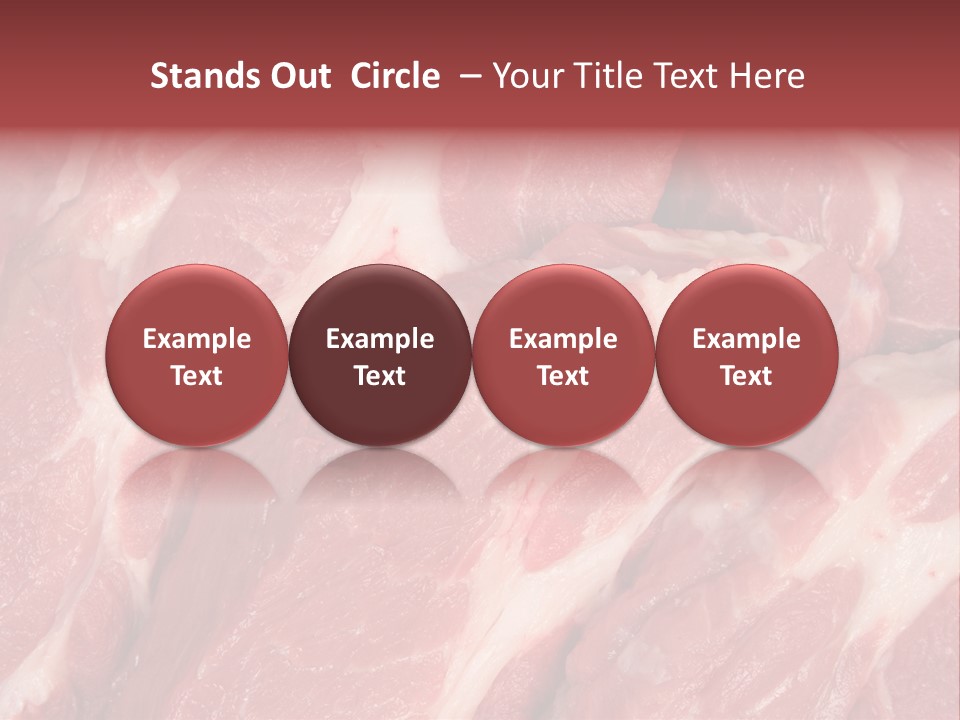 Stands Out Circle – Your Title Text Here

Example Text

Example Text

Example Text

Example Text